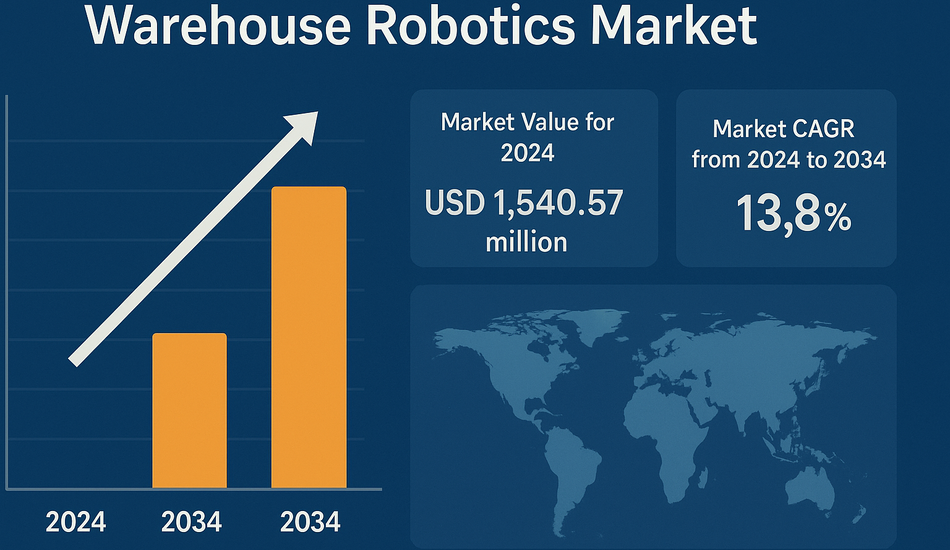 Warehouse Robotics Market

2024
2034
2034

Market Value for 2024

USD 1,540.57 million

Market CAGR from 2024 to 2034

13,8%